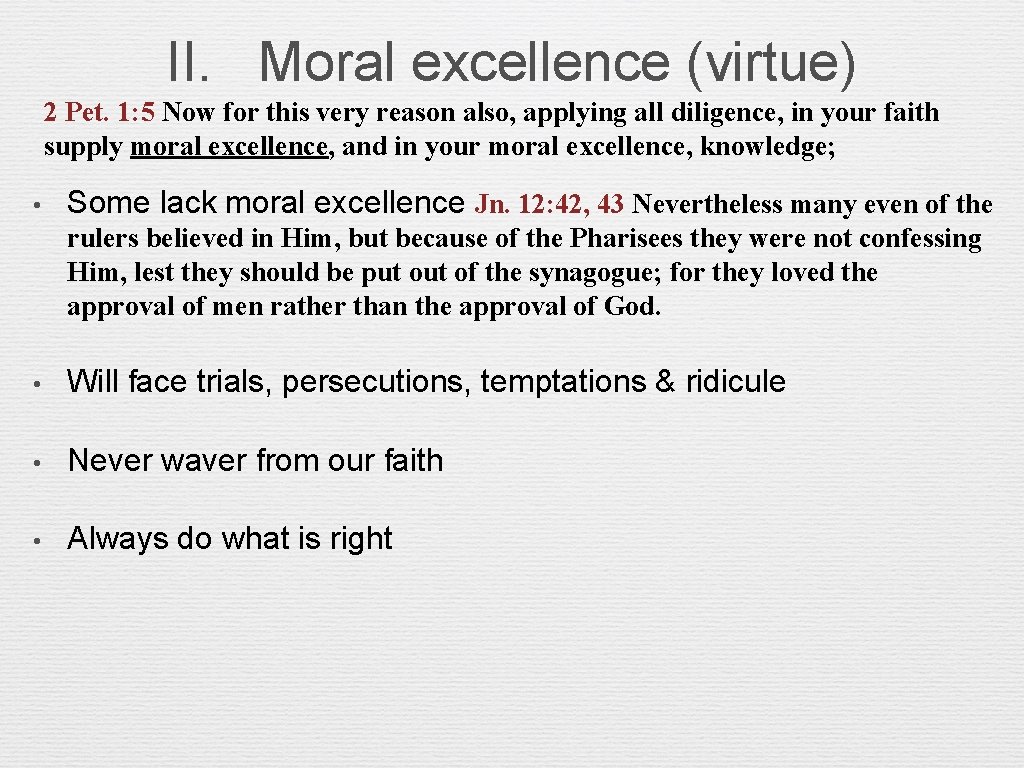 II. Moral excellence (virtue)

2 Pet. 1:5 Now for this very reason also, applying all diligence, in your faith supply moral excellence, and in your moral excellence, knowledge;

• Some lack moral excellence Jn. 12:42, 43 Nevertheless many even of the rulers believed in Him, but because of the Pharisees they were not confessing Him, lest they should be put out of the synagogue; for they loved the approval of men rather than the approval of God.

• Will face trials, persecutions, temptations & ridicule

• Never waver from our faith

• Always do what is right